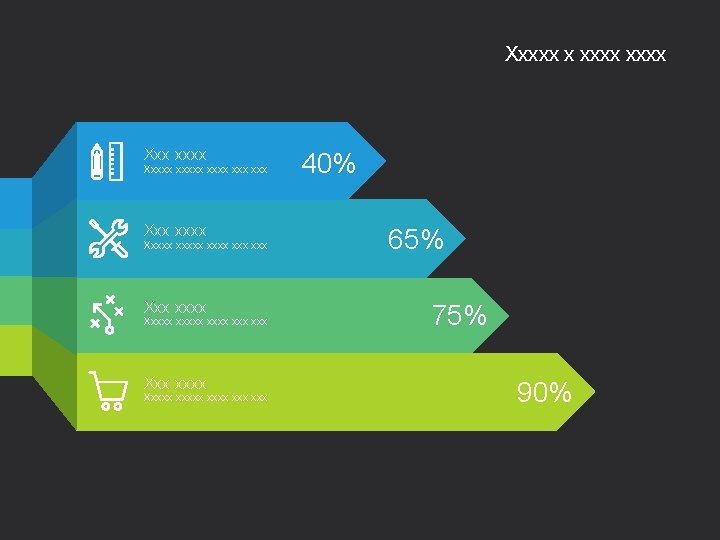 Xxxxx x xxxx xxxx

Xxx xxxx
Xxxxx xxxxx xxxx xxx xxx
40%

Xxx xxxx
Xxxxx xxxxx xxxx xxx xxx
65%

Xxx xxxx
Xxxxx xxxxx xxxx xxx xxx
75%

Xxx xxxx
Xxxxx xxxxx xxxx xxx xxx
90%